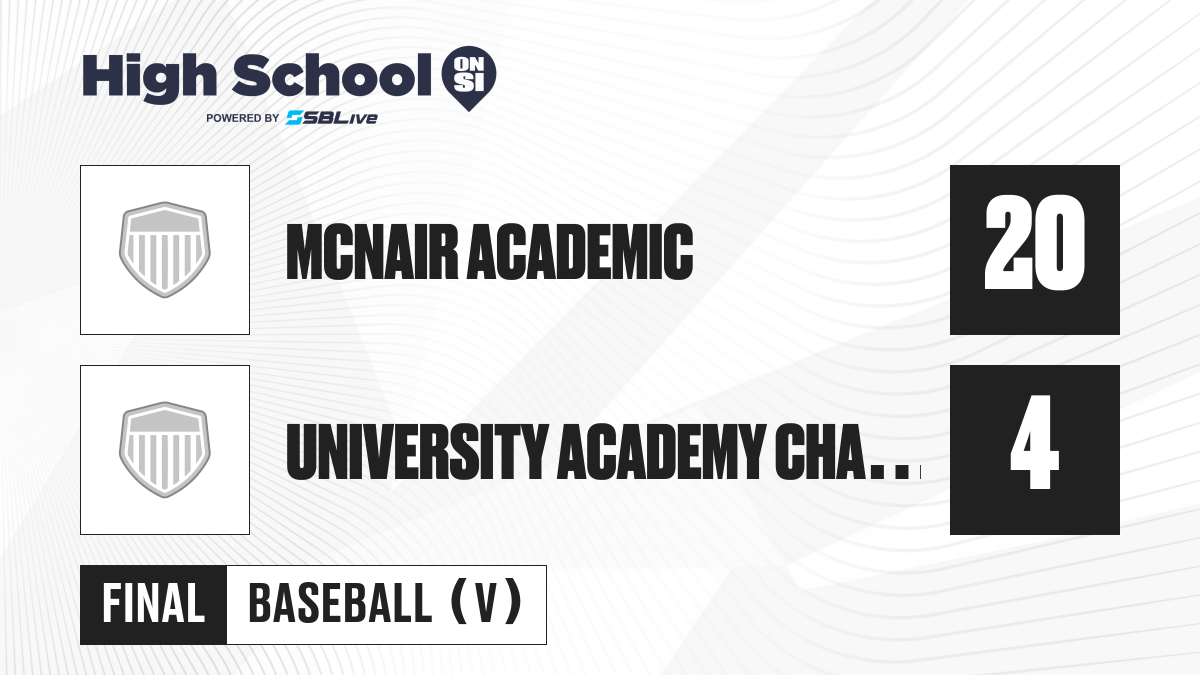 High School ON SI
POWERED BY SBLive

MCNAIR ACADEMIC

20

UNIVERSITY ACADEMY CHA..

4

FINAL

BASEBALL (V)